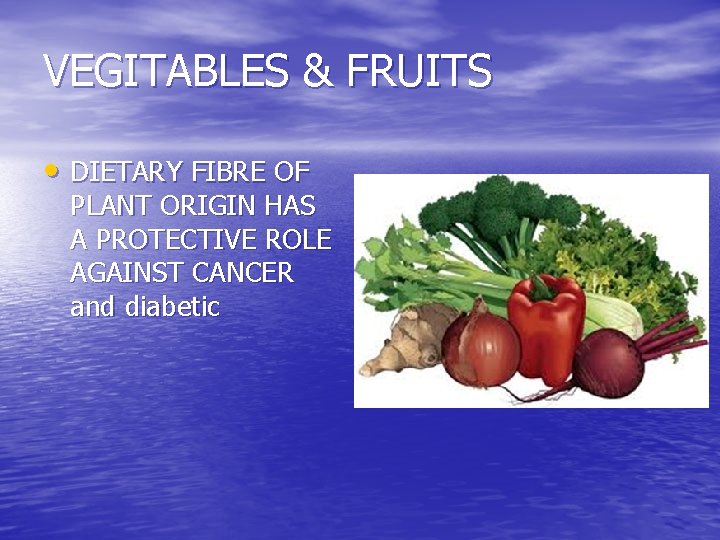 VEGITABLES & FRUITS

• DIETARY FIBRE OF PLANT ORIGIN HAS A PROTECTIVE ROLE AGAINST CANCER and diabetic